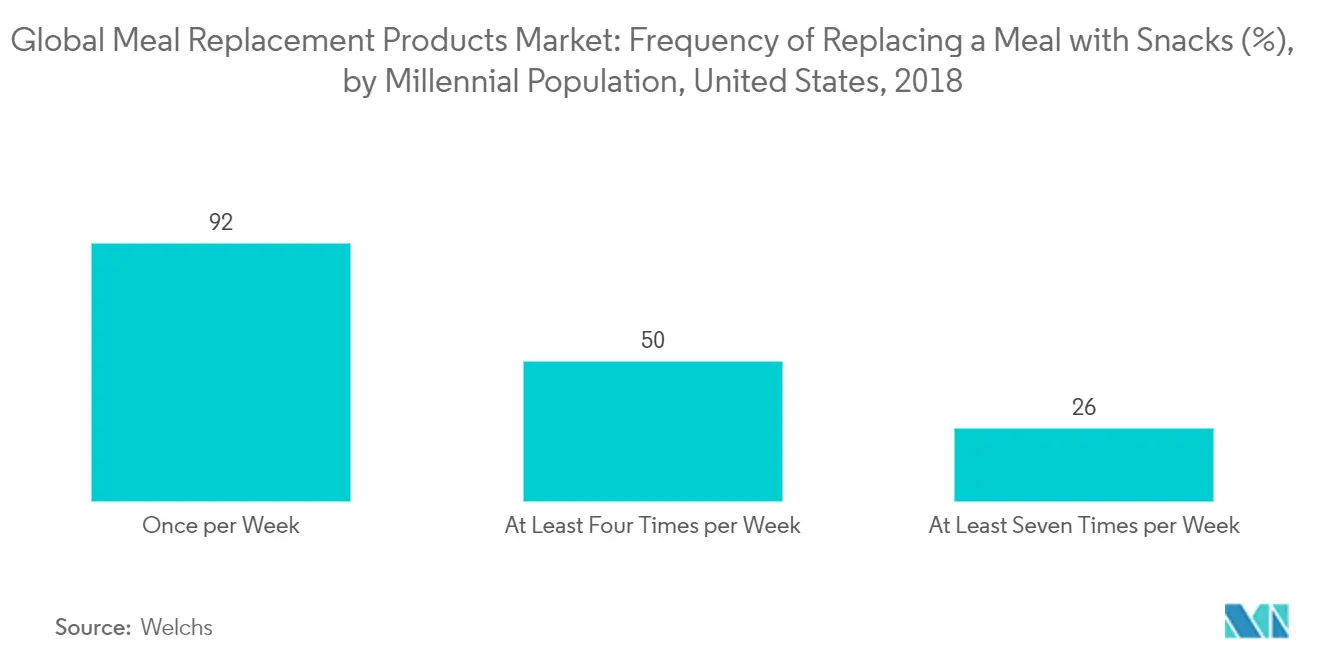 Global Meal Replacement Products Market: Frequency of Replacing a Meal with Snacks (%), by Millennial Population, United States, 2018

92

50

26

Once per Week

At Least Four Times per Week

At Least Seven Times per Week

Source: Welchs